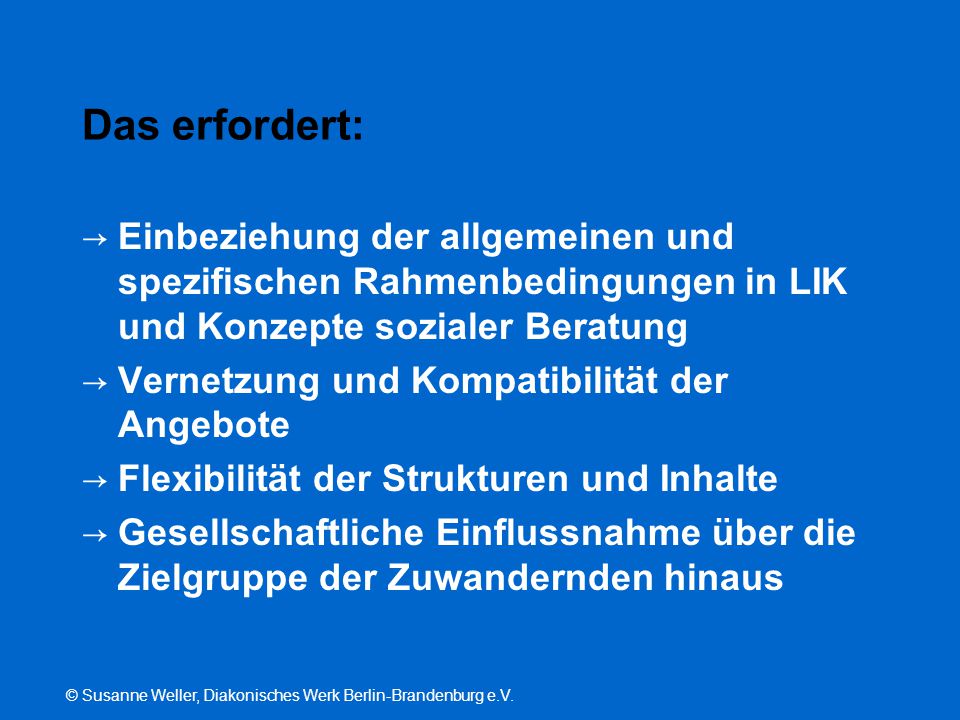 Das erfordert:

→ Einbeziehung der allgemeinen und spezifischen Rahmenbedingungen in LIK und Konzepte sozialer Beratung

→ Vernetzung und Kompatibilität der Angebote

→ Flexibilität der Strukturen und Inhalte

→ Gesellschaftliche Einflussnahme über die Zielgruppe der Zuwandernden hinaus

© Susanne Weller, Diakonisches Werk Berlin-Brandenburg e.V.